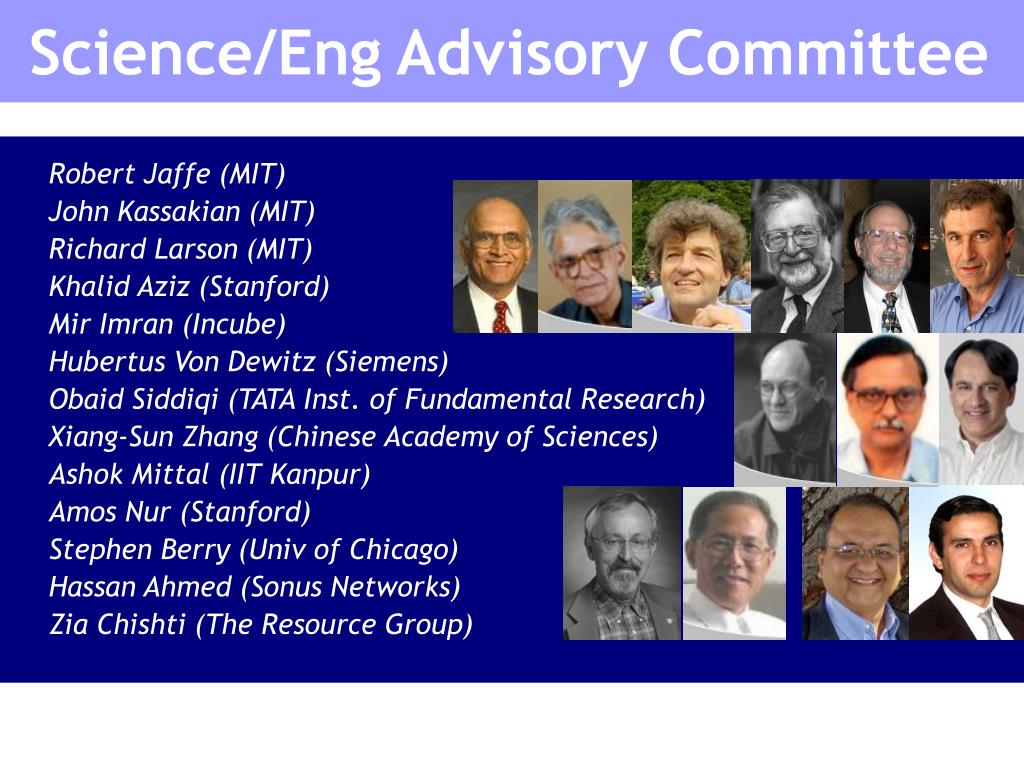 Science/Eng Advisory Committee

Robert Jaffe (MIT)
John Kassakian (MIT)
Richard Larson (MIT)
Khalid Aziz (Stanford)
Mir Imran (Incube)
Hubertus Von Dewitz (Siemens)
Obaid Siddiqi (TATA Inst. of Fundamental Research)
Xiang-Sun Zhang (Chinese Academy of Sciences)
Ashok Mittal (IIT Kanpur)
Amos Nur (Stanford)
Stephen Berry (Univ of Chicago)
Hassan Ahmed (Sonus Networks)
Zia Chishti (The Resource Group)